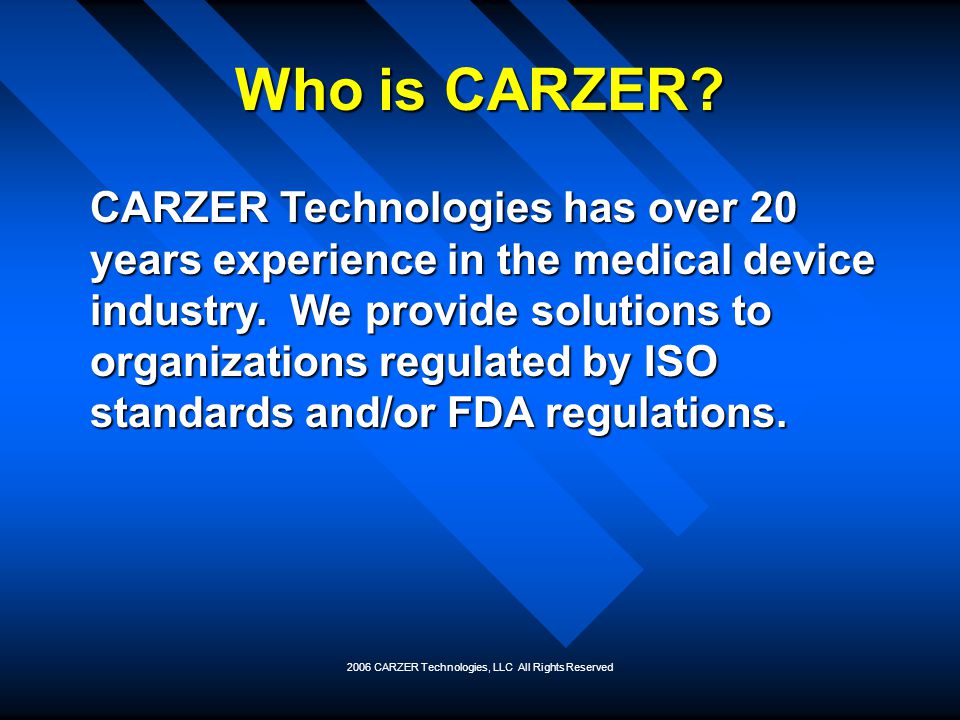 Who is CARZER?

CARZER Technologies has over 20 years experience in the medical device industry.  We provide solutions to organizations regulated by ISO standards and/or FDA regulations.

2006 CARZER Technologies, LLC  All Rights Reserved